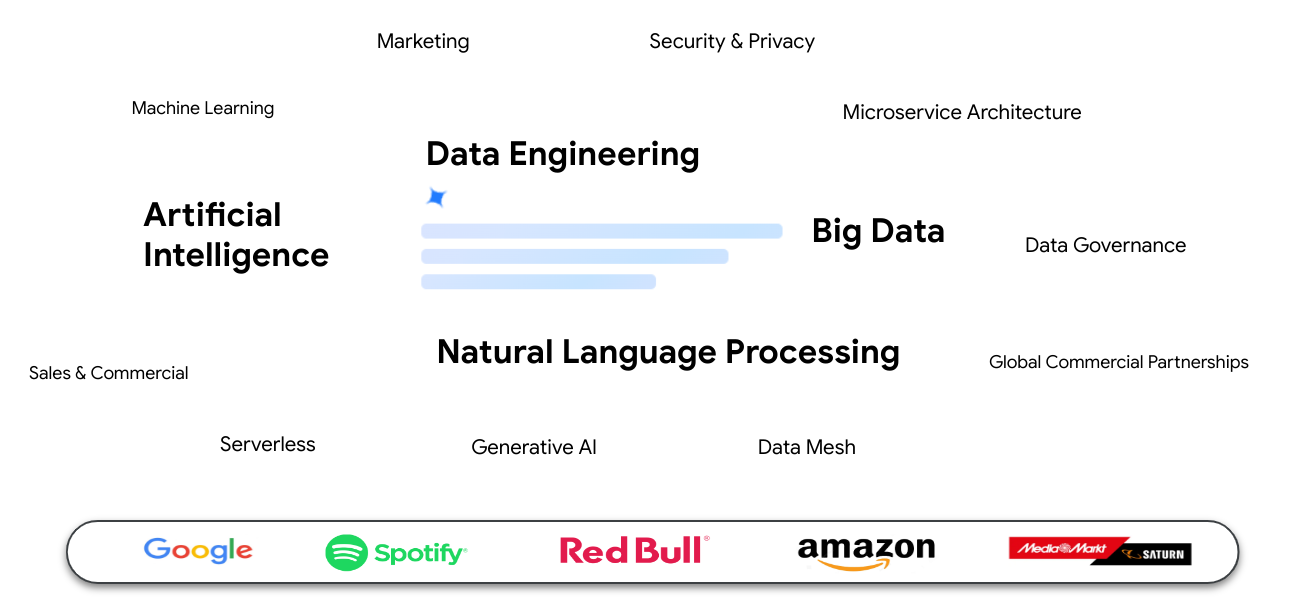 Marketing

Security & Privacy

Machine Learning

Microservice Architecture

Data Engineering

Artificial Intelligence

Big Data

Data Governance

Natural Language Processing

Sales & Commercial

Global Commercial Partnerships

Serverless

Generative AI

Data Mesh

Google

Spotify

Red Bull

amazon

MediaMarkt SATURN